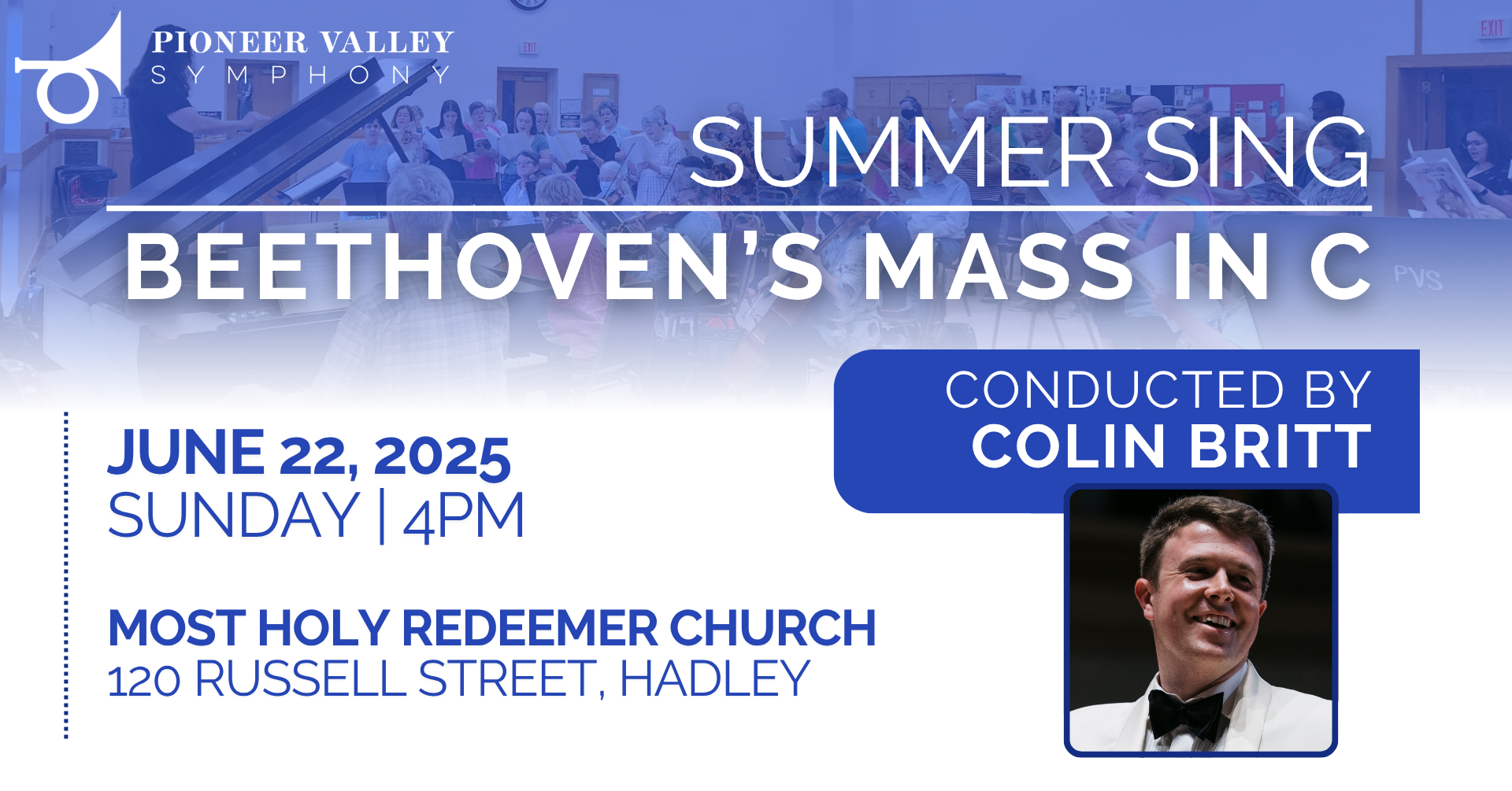 PIONEER VALLEY
SYMPHONY

EXIT

EXIT

SUMMER SING

BEETHOVEN'S MASS IN C

PVS

CONDUCTED BY
COLIN BRITT

JUNE 22, 2025
SUNDAY | 4PM

MOST HOLY REDEEMER CHURCH
120 RUSSELL STREET, HADLEY